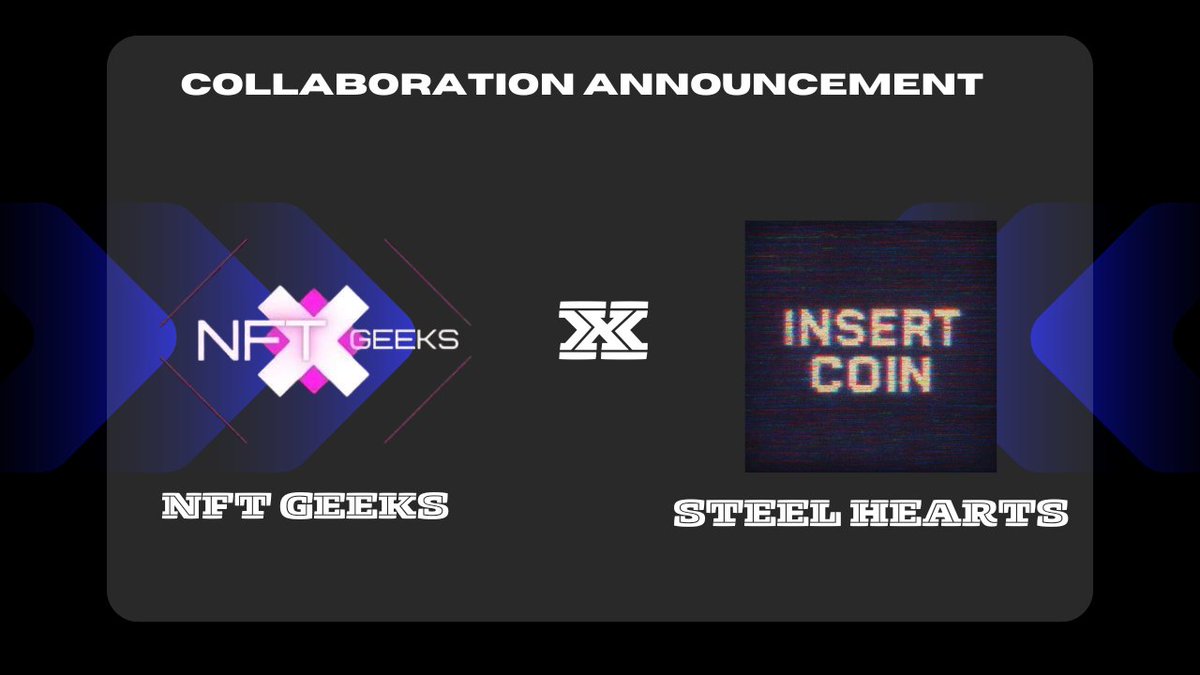 COLLABORATION ANNOUNCEMENT

NFT GEEKS

X

INSERT COIN

NFT GEEKS

STEEL HEARTS